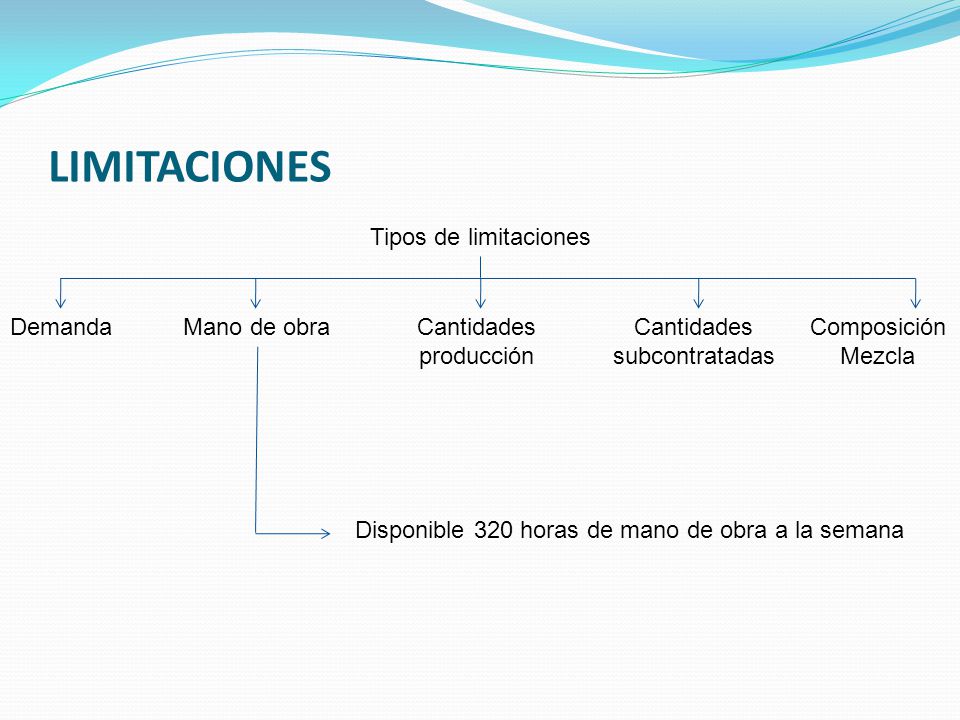 LIMITACIONES

Tipos de limitaciones

Demanda

Mano de obra

Cantidades producción

Cantidades subcontratadas

Composición Mezcla

Disponible 320 horas de mano de obra a la semana